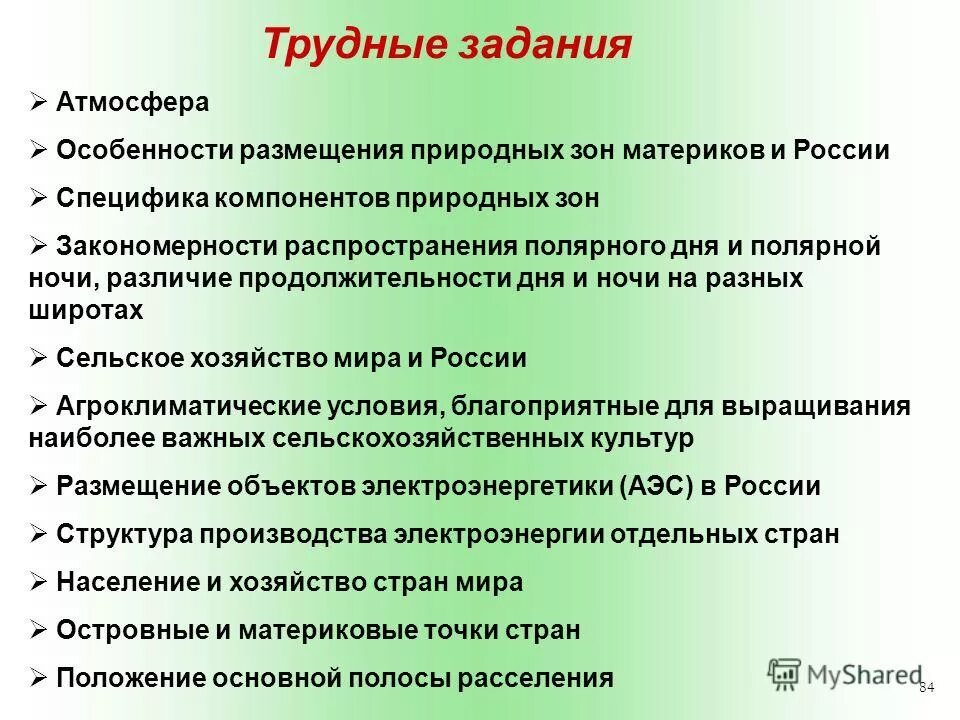 Трудные задания

➢ Атмосфера

➢ Особенности размещения природных зон материков и России

➢ Специфика компонентов природных зон

➢ Закономерности распространения полярного дня и полярной ночи, различие продолжительности дня и ночи на разных широтах

➢ Сельское хозяйство мира и России

➢ Агроклиматические условия, благоприятные для выращивания наиболее важных сельскохозяйственных культур

➢ Размещение объектов электроэнергетики (АЭС) в России

➢ Структура производства электроэнергии отдельных стран

➢ Население и хозяйство стран мира

➢ Островные и материковые точки стран

➢ Положение основной полосы расселения

MyShared

84